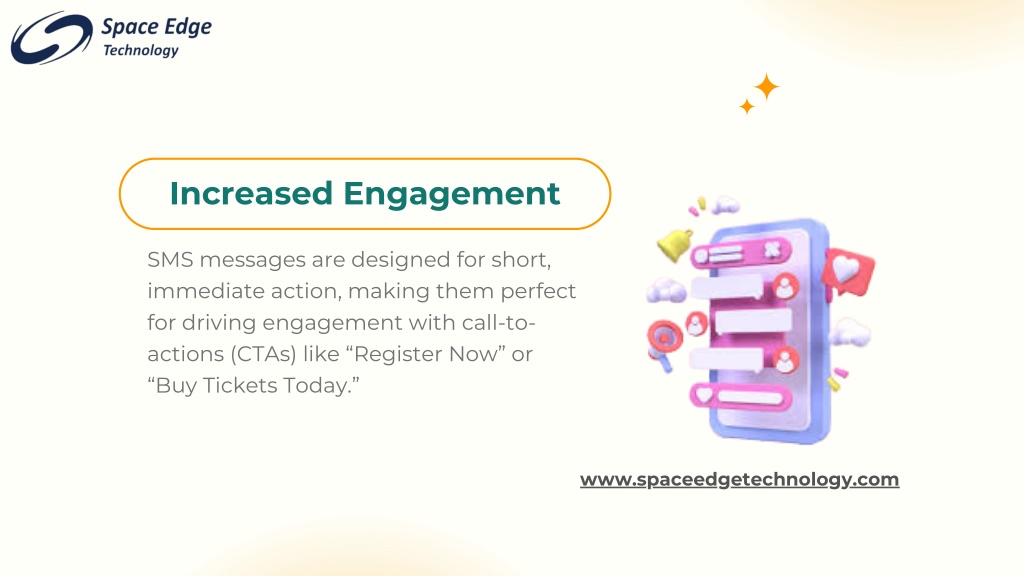 Space Edge
Technology

Increased Engagement

SMS messages are designed for short, immediate action, making them perfect for driving engagement with call-to-actions (CTAs) like “Register Now” or “Buy Tickets Today.”

www.spaceedgetechnology.com